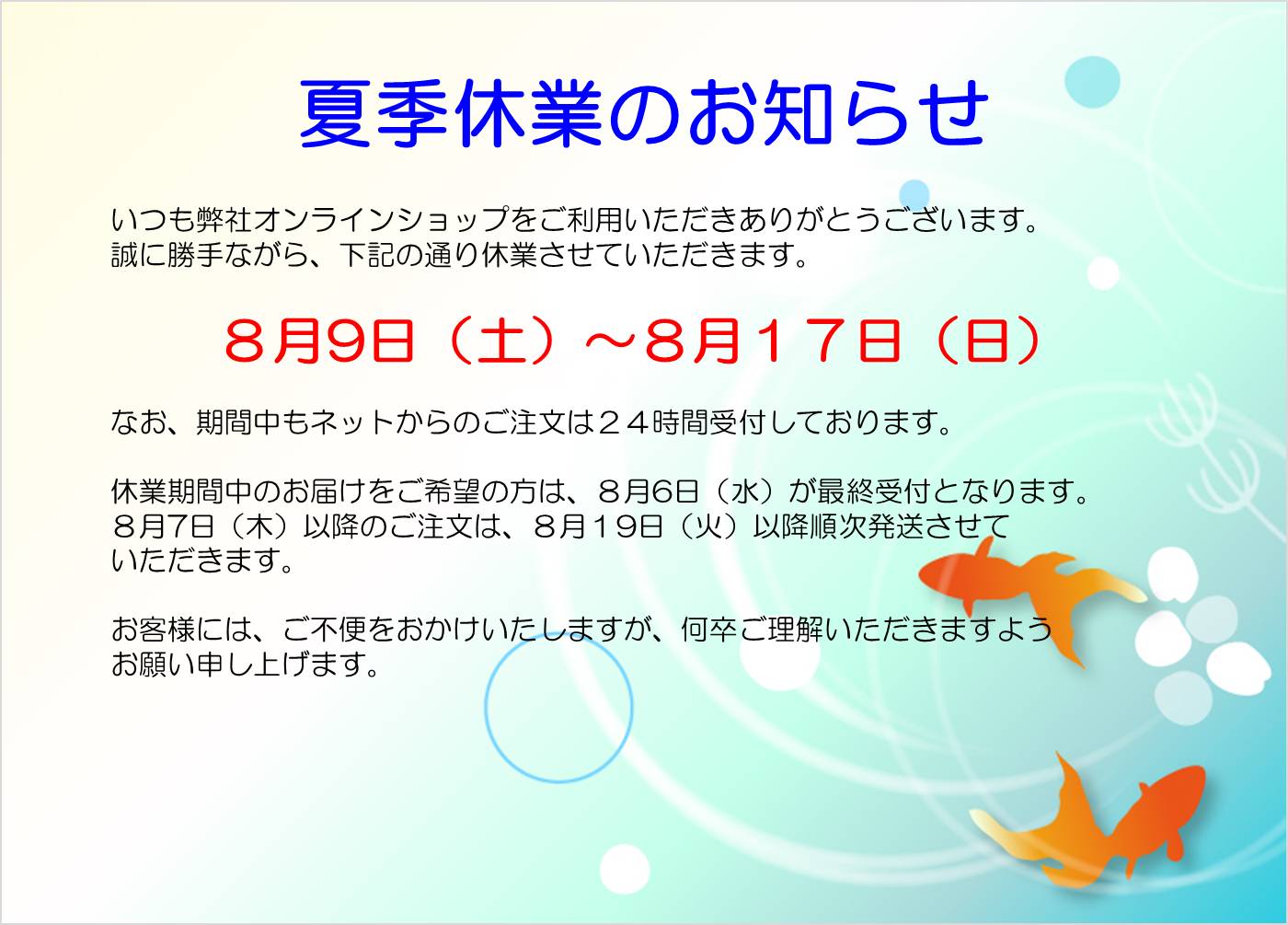 夏季休業のお知らせ

いつも弊社オンラインショップをご利用いただきありがとうございます。
誠に勝手ながら、下記の通り休業させていただきます。

８月9日（土）～8月１７日（日）

なお、期間中もネットからのご注文は２４時間受付しております。

休業期間中のお届けをご希望の方は、８月6日（水）が最終受付となります。
８月7日（木）以降のご注文は、８月１9日（火）以降順次発送させていただきます。

お客様には、ご不便をおかけいたしますが、何卒ご理解いただきますようお願い申し上げます。